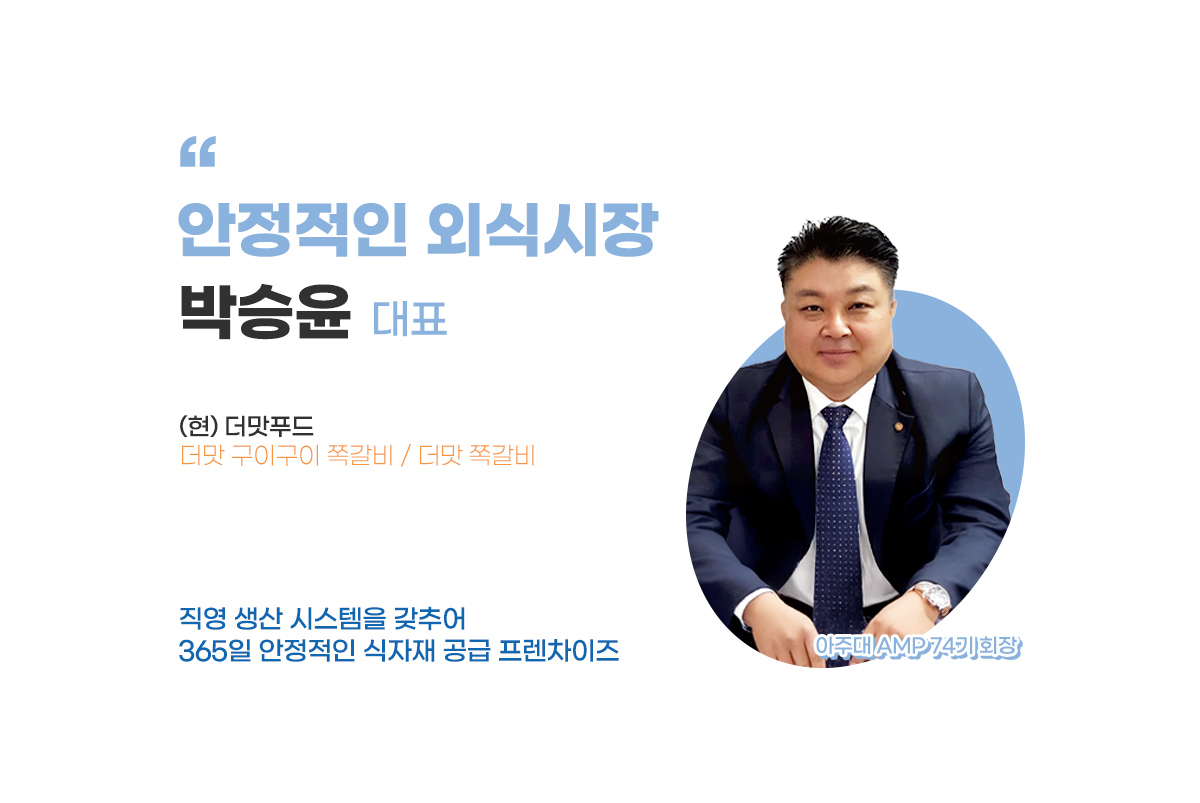 “
안정적인 외식시장
박승윤 대표

(현) 더맛푸드
더맛 구이구이 쪽갈비 / 더맛 쪽갈비

직영 생산 시스템을 갖추어
365일 안정적인 식자재 공급 프렌차이즈

아주대 AMP 74기 회장